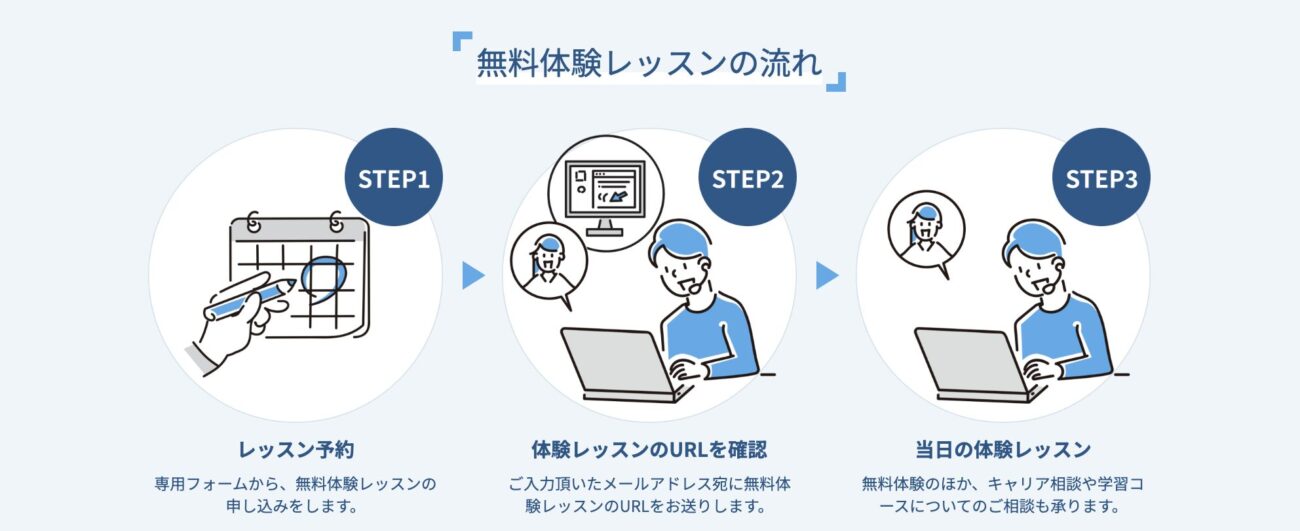 無料体験レッスンの流れ

STEP1

レッスン予約

専用フォームから、無料体験レッスンの申し込みをします。

STEP2

体験レッスンのURLを確認

ご入力頂いたメールアドレス宛に無料体験レッスンのURLをお送りします。

STEP3

当日の体験レッスン

無料体験のほか、キャリア相談や学習コースについてのご相談も承ります。